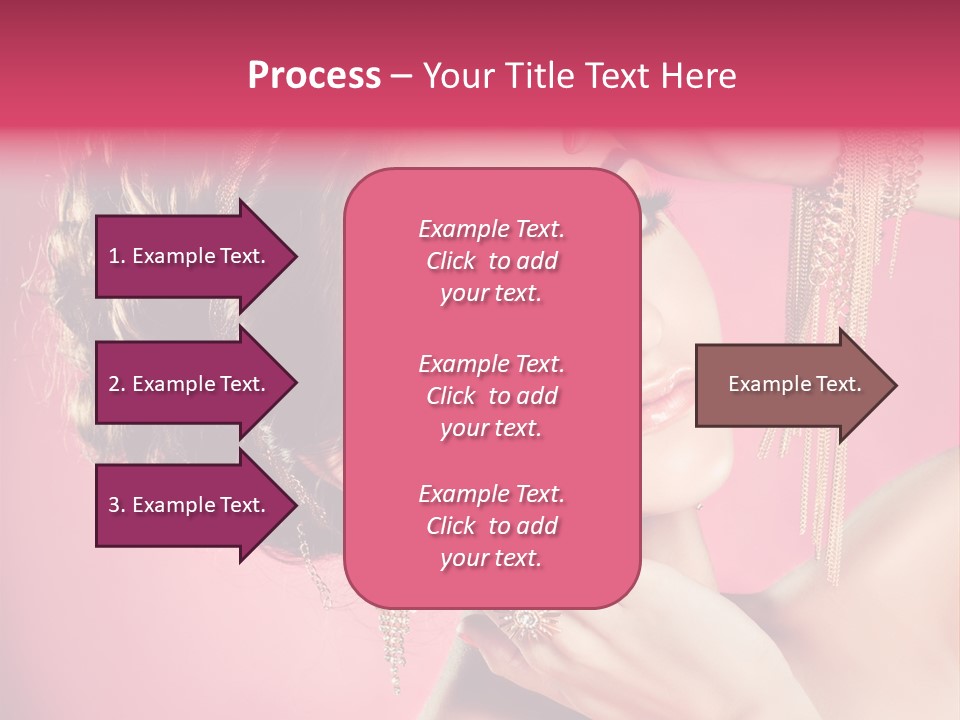 Process – Your Title Text Here

1. Example Text.

2. Example Text.

3. Example Text.

Example Text. Click to add your text.

Example Text. Click to add your text.

Example Text. Click to add your text.

Example Text.